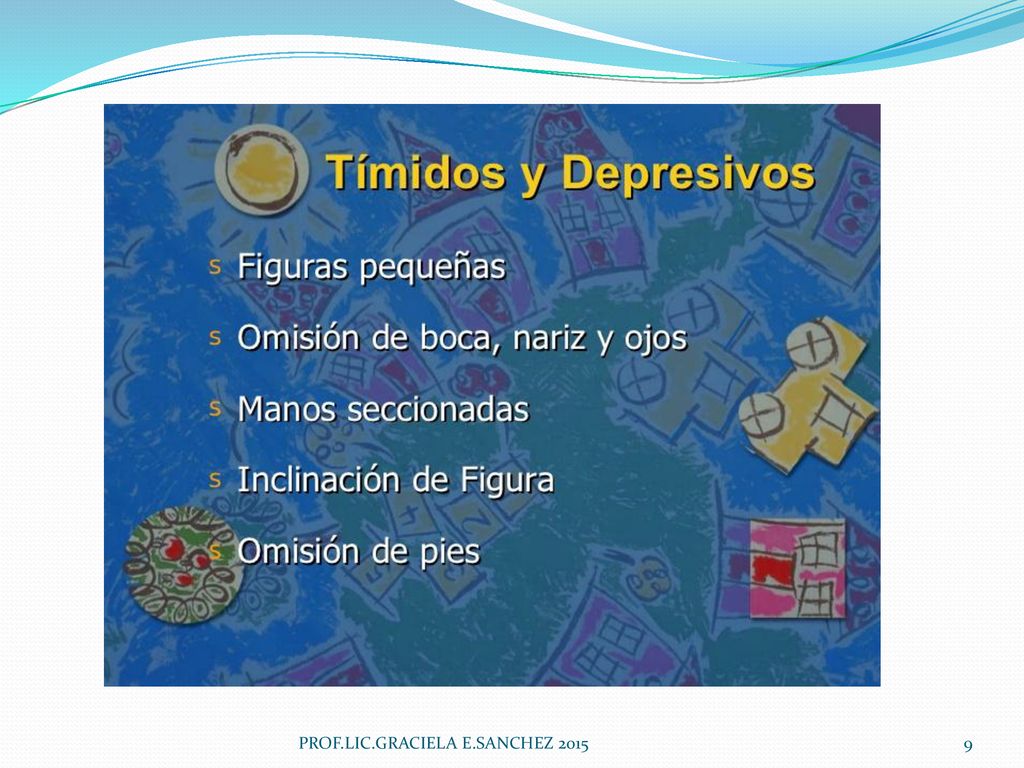 Tímidos y Depresivos

s Figuras pequeñas

s Omisión de boca, nariz y ojos

s Manos seccionadas

s Inclinación de Figura

s Omisión de pies

PROF.LIC.GRACIELA E.SANCHEZ 2015

9